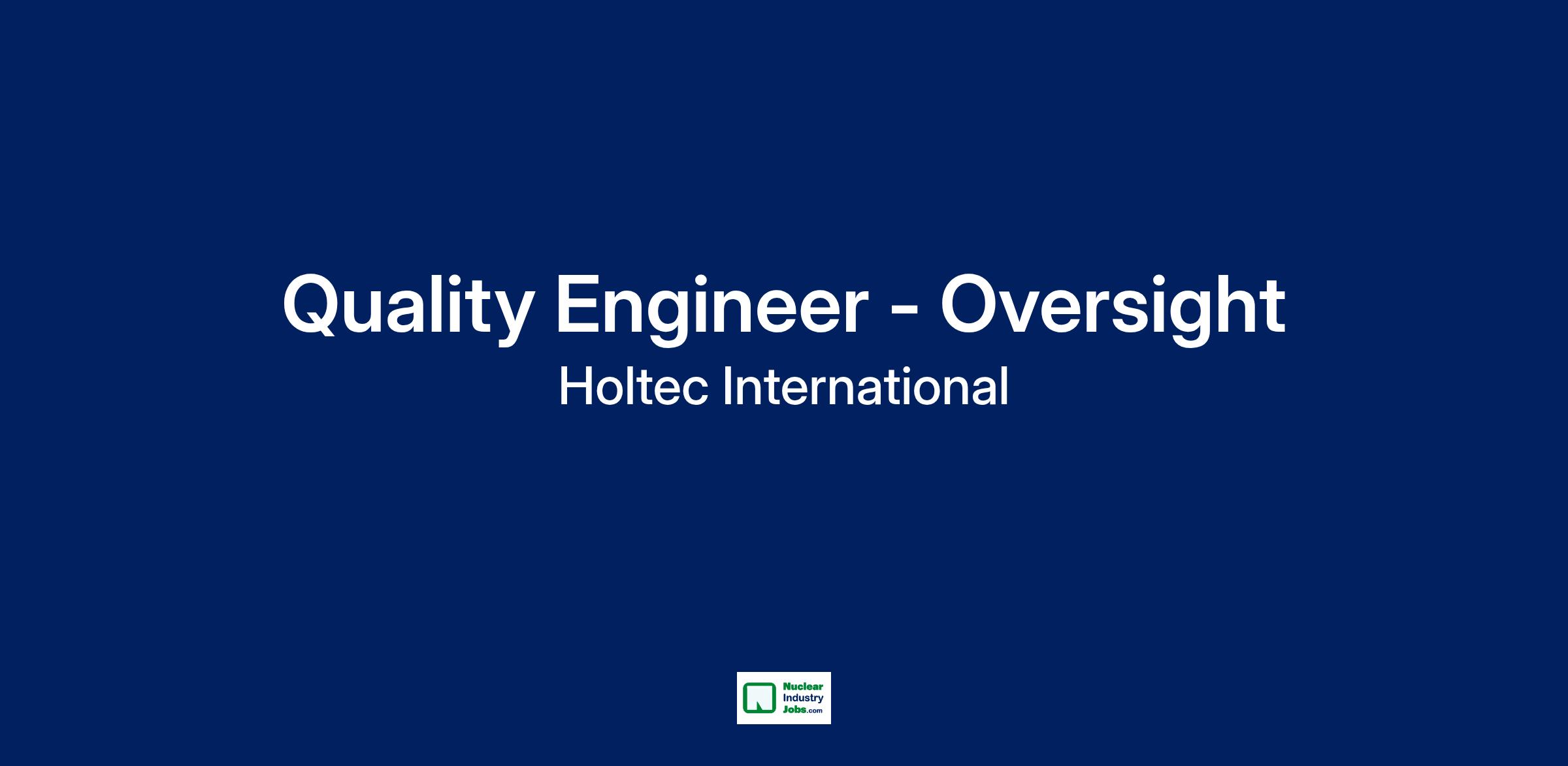 Quality Engineer - Oversight
Holtec International

Nuclear
Industry
Jobs.com